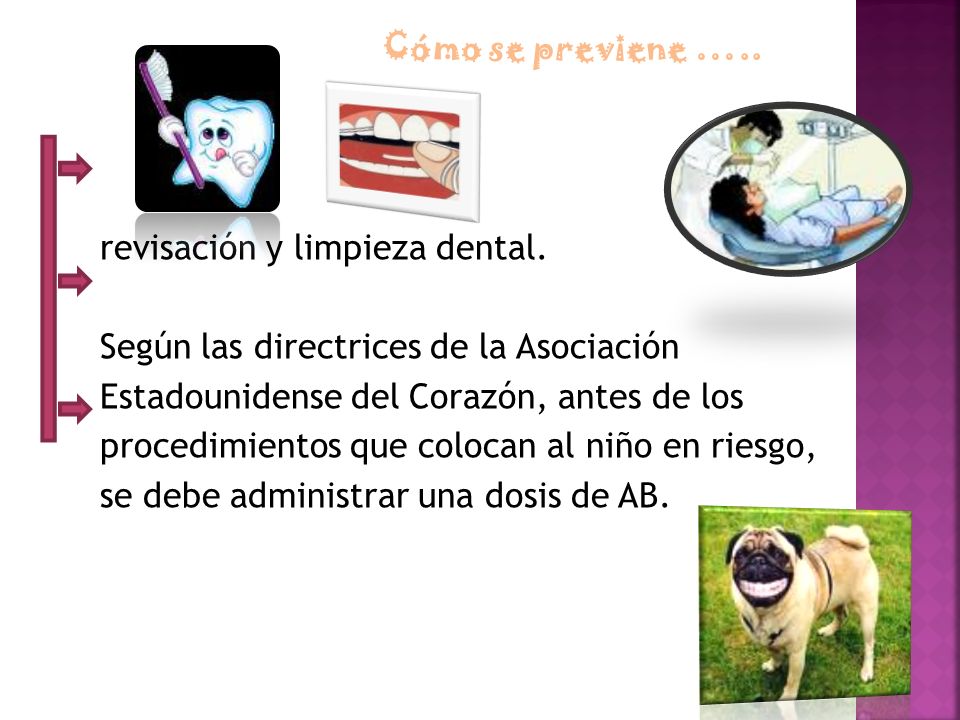 Cómo se previene .....

revisación y limpieza dental.

Según las directrices de la Asociación Estadounidense del Corazón, antes de los procedimientos que colocan al niño en riesgo, se debe administrar una dosis de AB.